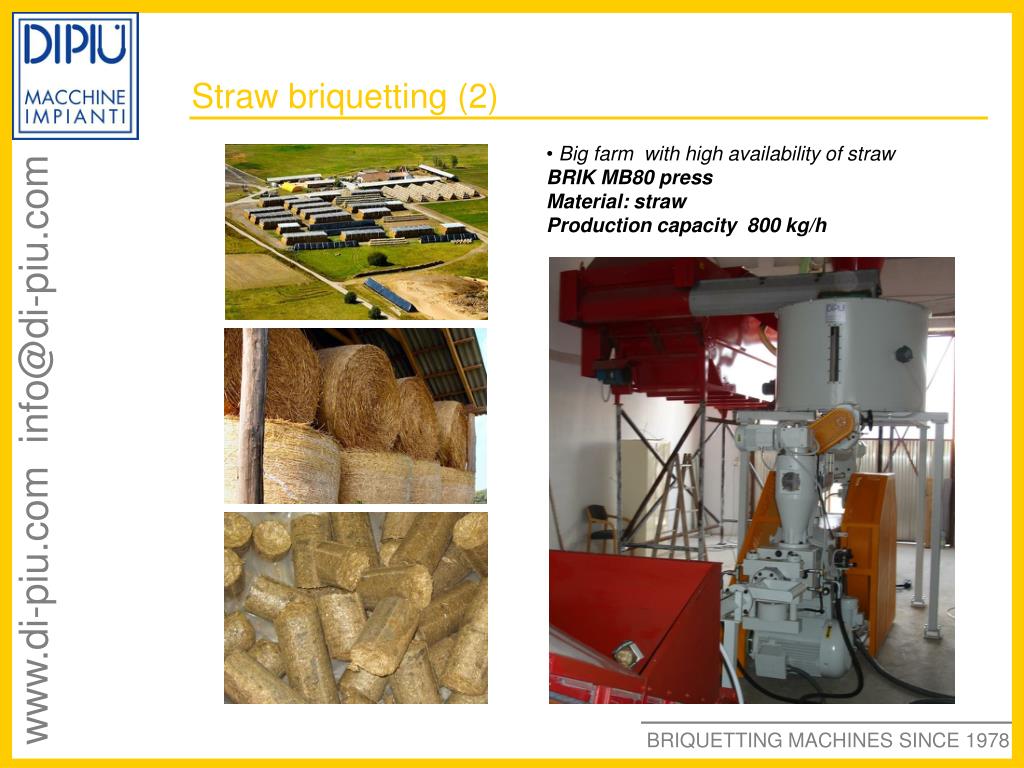 DIPIÙ
MACCHINE IMPIANTI

www.di-piu.com info@di-piu.com

Straw briquetting (2)

• Big farm with high availability of straw
BRIK MB80 press
Material: straw
Production capacity 800 kg/h

DIPIÙ

BRIQUETTING MACHINES SINCE 1978